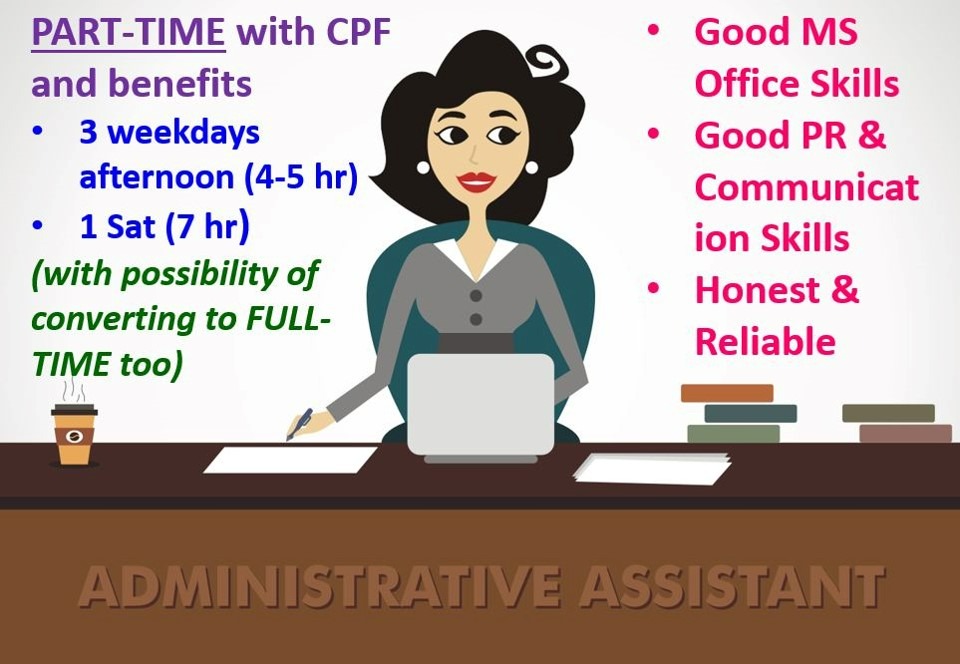 PART-TIME with CPF and benefits
• 3 weekdays afternoon (4-5 hr)
• 1 Sat (7 hr)
(with possibility of converting to FULL-TIME too)

• Good MS Office Skills
• Good PR & Communicat ion Skills
• Honest & Reliable

ADMINISTRATIVE ASSISTANT